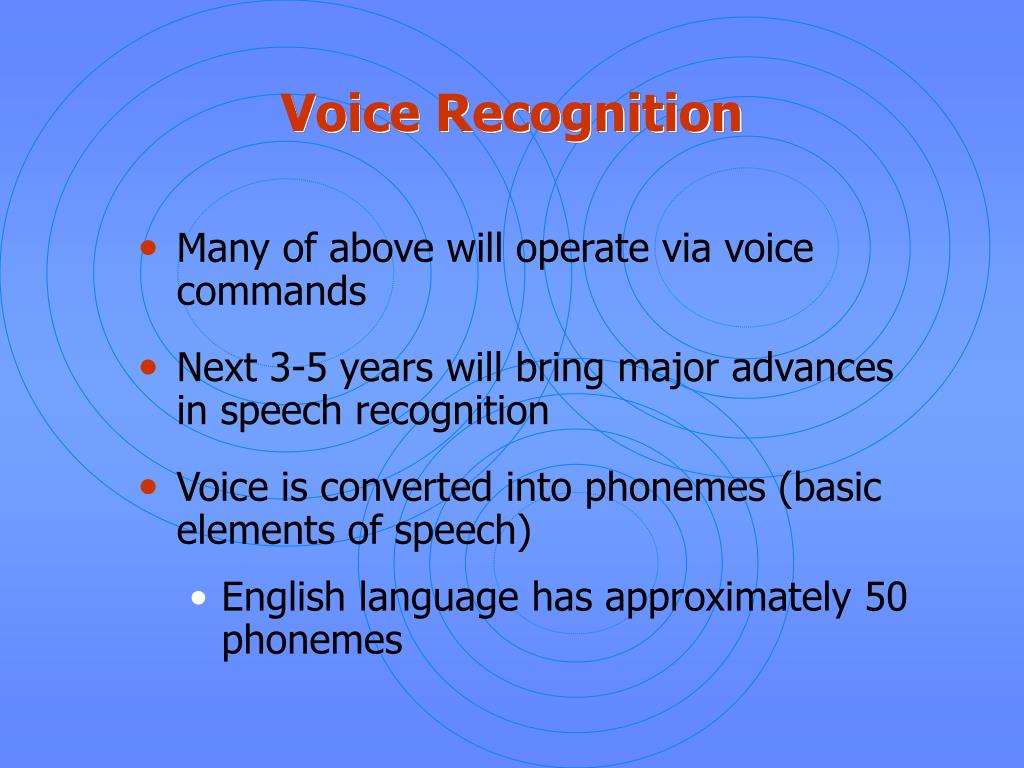 Voice Recognition

• Many of above will operate via voice commands

• Next 3-5 years will bring major advances in speech recognition

• Voice is converted into phonemes (basic elements of speech)

  • English language has approximately 50 phonemes